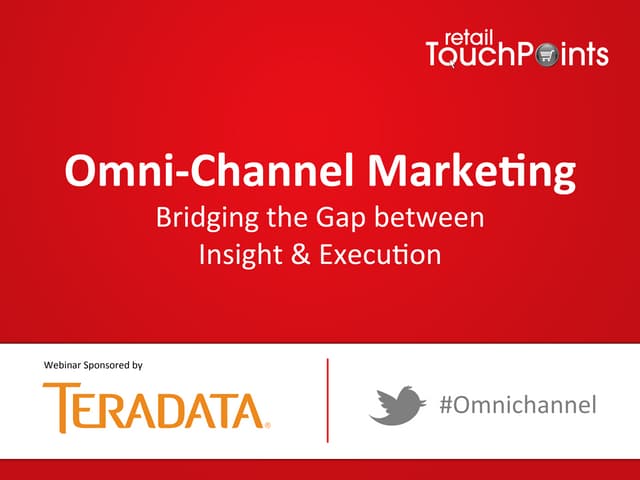 retail TouchPoints

Omni-Channel Marketing

Bridging the Gap between Insight & Execution

Webinar Sponsored by

TERADATA.

#Omnichannel